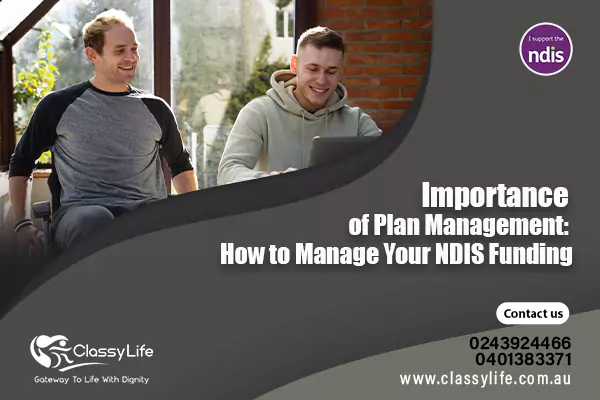 I support the
ndis

Importance
of Plan Management:
How to Manage Your NDIS Funding

Contact us

0243924466
0401383371
www.classylife.com.au

ClassyLife
Gateway To Life With Dignity